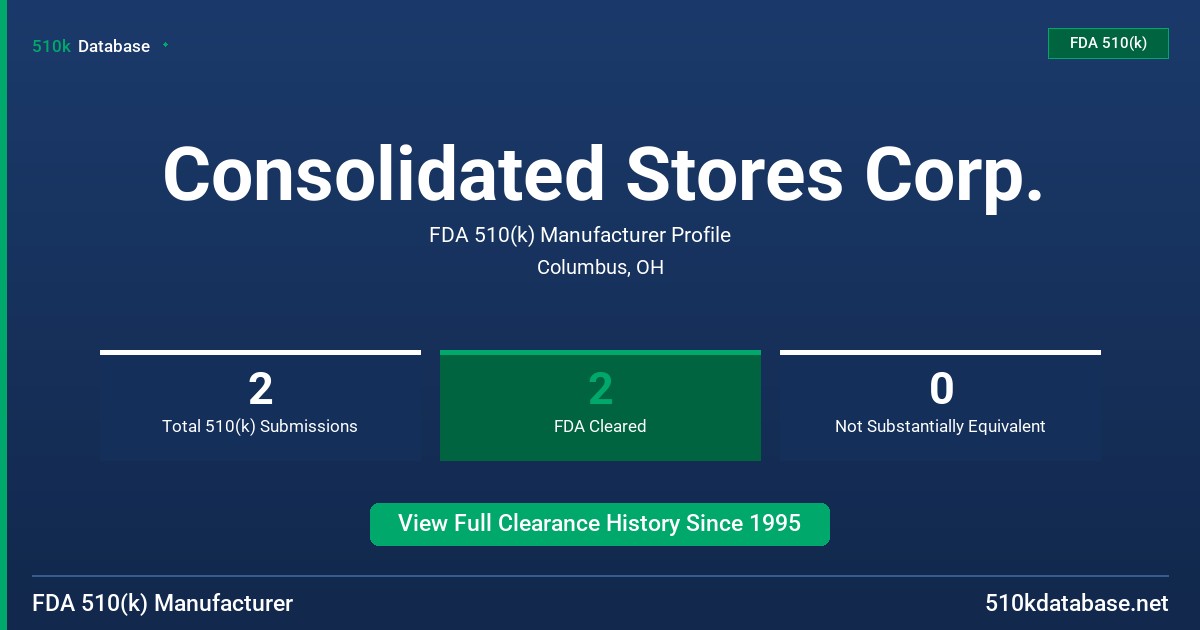 510k Database

FDA 510(k)

Consolidated Stores Corp.

FDA 510(k) Manufacturer Profile

Columbus, OH

2
Total 510(k) Submissions

2
FDA Cleared

0
Not Substantially Equivalent

View Full Clearance History Since 1995

FDA 510(k) Manufacturer

510kdatabase.net